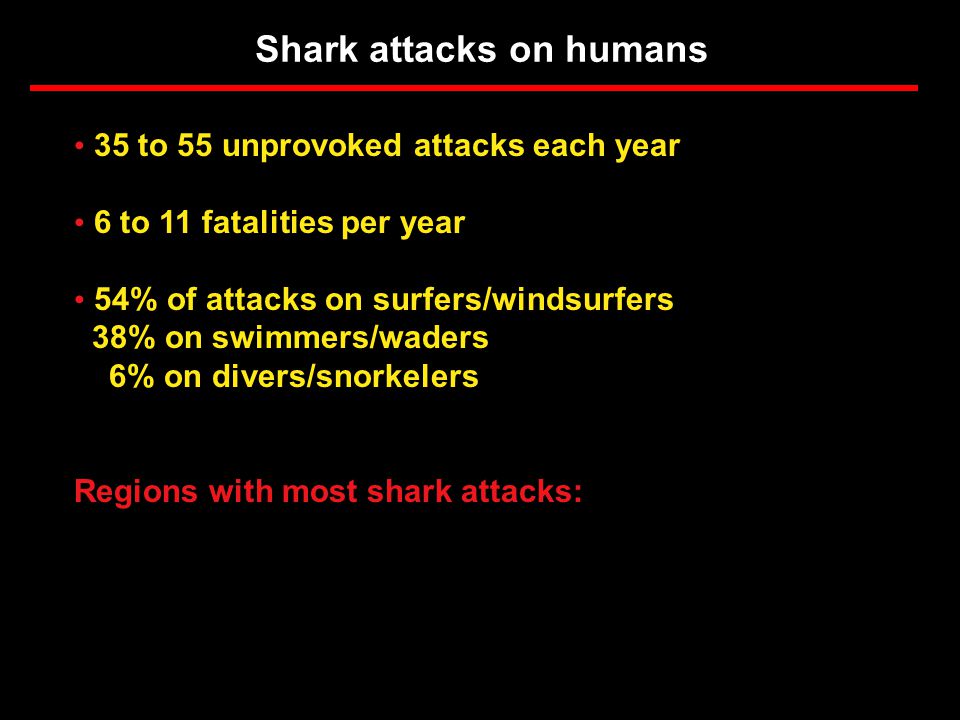 Shark attacks on humans

• 35 to 55 unprovoked attacks each year

• 6 to 11 fatalities per year

• 54% of attacks on surfers/windsurfers
38% on swimmers/waders
6% on divers/snorkelers

Regions with most shark attacks: